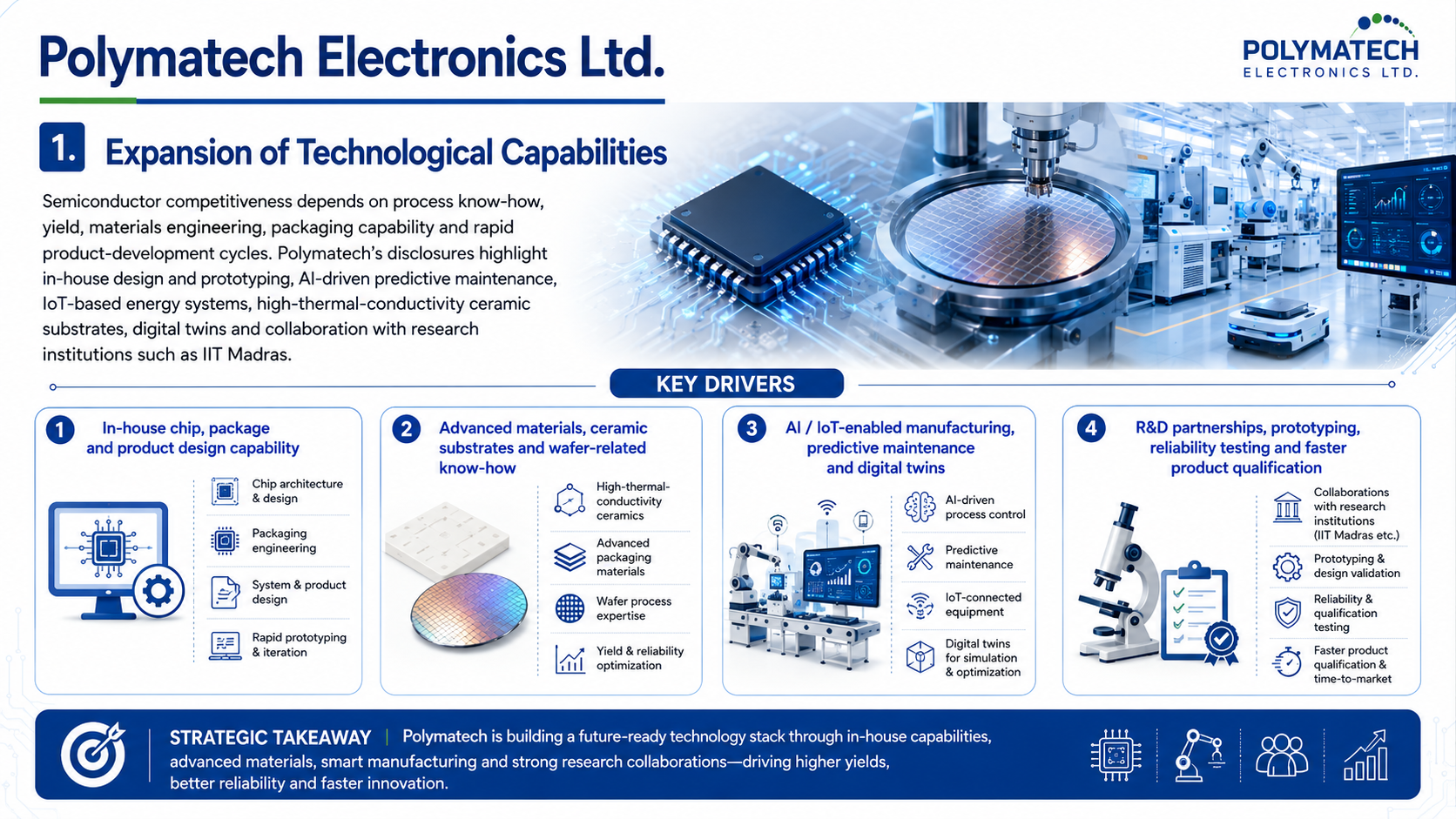 Polymatech Electronics Ltd.

POLYMATECH
ELECTRONICS LTD.

1. Expansion of Technological Capabilities

Semiconductor competitiveness depends on process know-how, yield, materials engineering, packaging capability and rapid product-development cycles. Polymatech's disclosures highlight in-house design and prototyping, AI-driven predictive maintenance, IoT-based energy systems, high-thermal-conductivity ceramic substrates, digital twins and collaboration with research institutions such as IIT Madras.

KEY DRIVERS

1 In-house chip, package and product design capability

Chip architecture & design
Packaging engineering
System & product design
Rapid prototyping & iteration

2 Advanced materials, ceramic substrates and wafer-related know-how

High-thermal-conductivity ceramics
Advanced packaging materials
Wafer process expertise
Yield & reliability optimization

3 AI / IoT-enabled manufacturing, predictive maintenance and digital twins

AI-driven process control
Predictive maintenance
IoT-connected equipment
Digital twins for simulation & optimization

4 R&D partnerships, prototyping, reliability testing and faster product qualification

Collaborations with research institutions (IIT Madras etc.)
Prototyping & design validation
Reliability & qualification testing
Faster product qualification & time-to-market

STRATEGIC TAKEAWAY | Polymatech is building a future-ready technology stack through in-house capabilities, advanced materials, smart manufacturing and strong research collaborations—driving higher yields, better reliability and faster innovation.